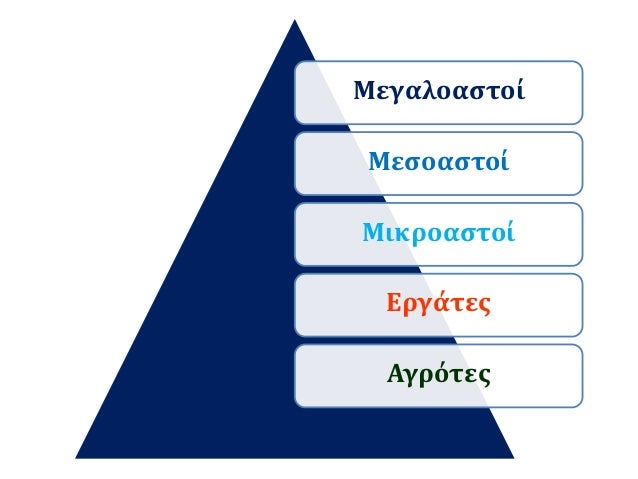 Μεγαλοαστοί

Μεσοαστοί

Μικροαστοί

Εργάτες

Αγρότες